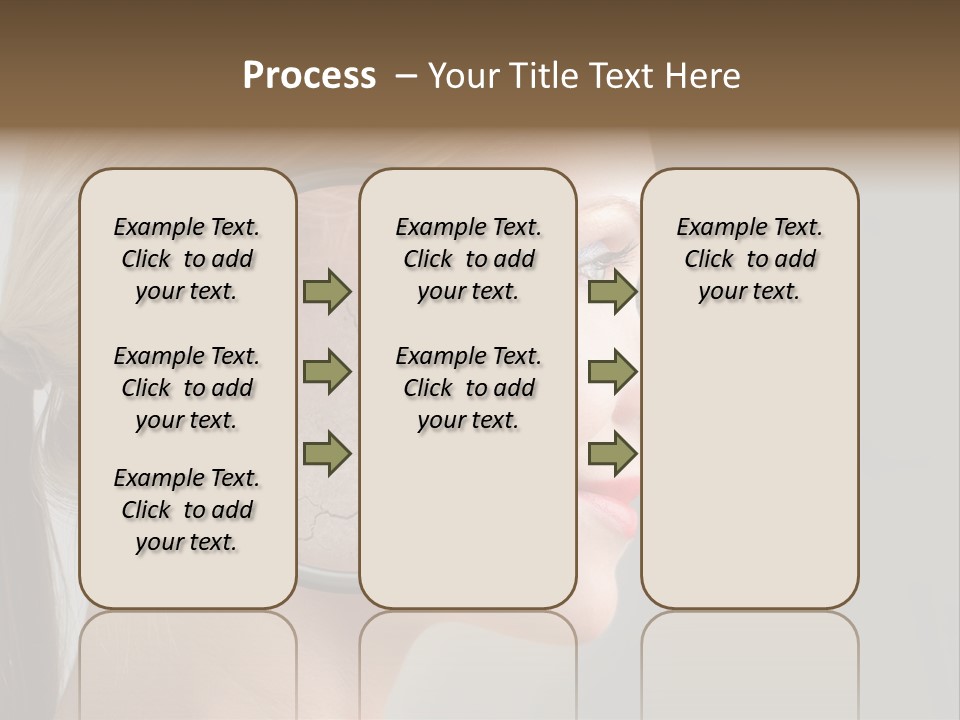 Process – Your Title Text Here

Example Text. Click to add your text.

Example Text. Click to add your text.

Example Text. Click to add your text.

Example Text. Click to add your text.

Example Text. Click to add your text.

Example Text. Click to add your text.